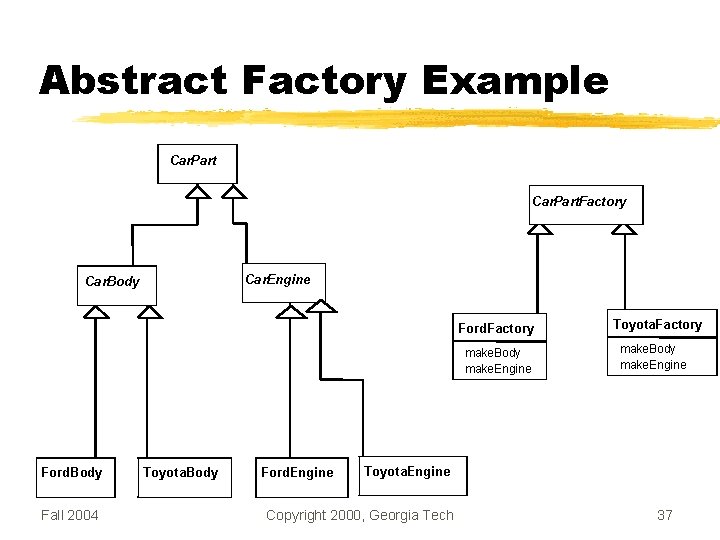 Abstract Factory Example

CarPart

CarBody

CarEngine

FordBody

ToyotaBody

FordEngine

ToyotaEngine

CarPartFactory

FordFactory
makeBody
makeEngine

ToyotaFactory
makeBody
makeEngine

Fall 2004

Copyright 2000, Georgia Tech

37